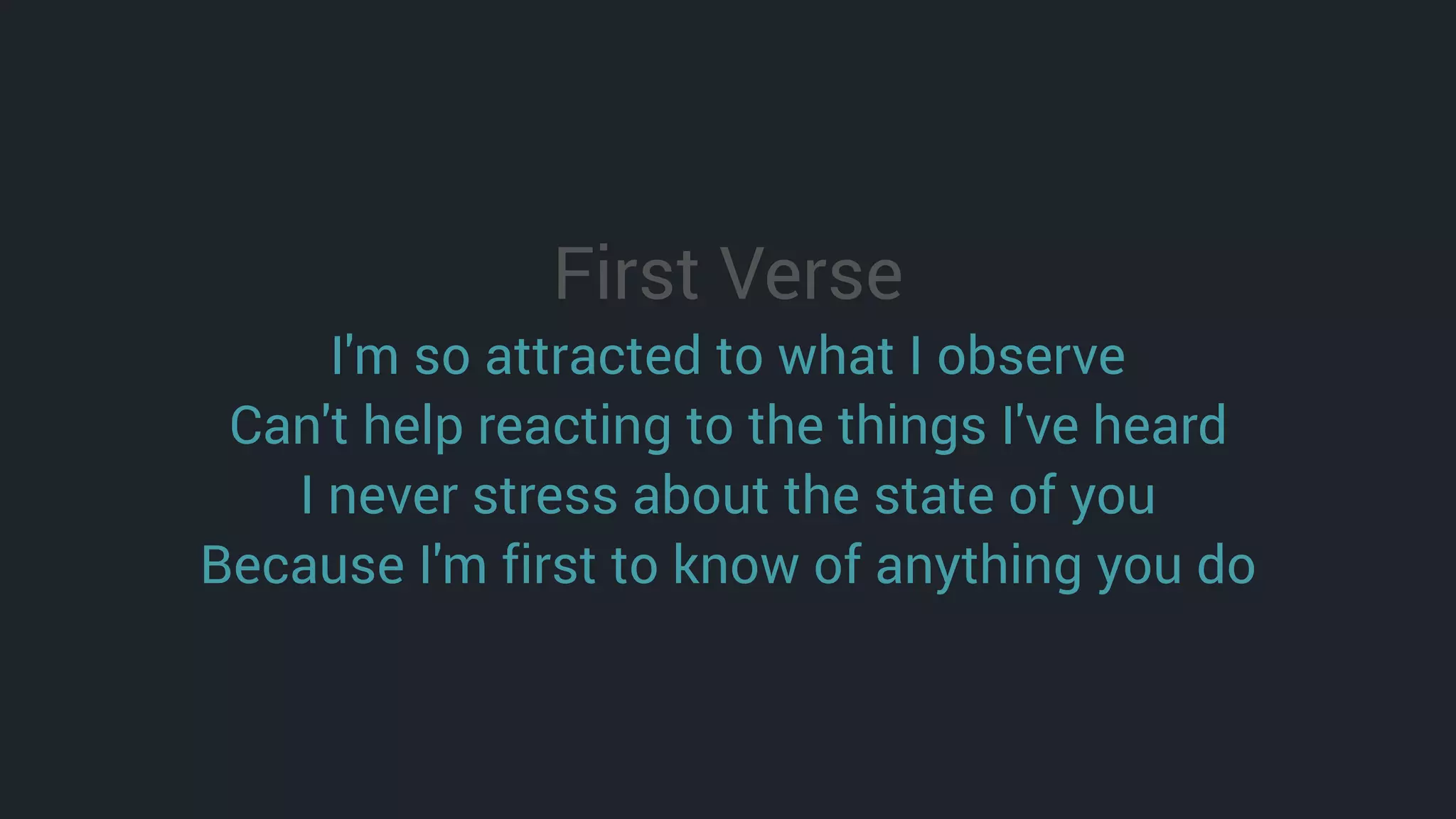 First Verse

I'm so attracted to what I observe
Can't help reacting to the things I've heard
I never stress about the state of you
Because I'm first to know of anything you do